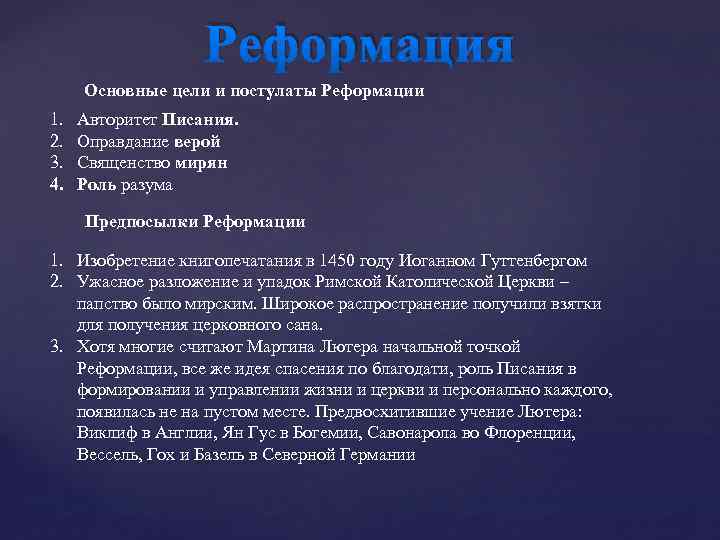 Реформация

Основные цели и постулаты Реформации

1. Авторитет Писания.
2. Оправдание верой
3. Священство мирян
4. Роль разума

Предпосылки Реформации

1. Изобретение книгопечатания в 1450 году Иоганном Гуттенбергом
2. Ужасное разложение и упадок Римской Католической Церкви – папство было мирским. Широкое распространение получили взятки для получения церковного сана.
3. Хотя многие считают Мартина Лютера начальной точкой Реформации, все же идея спасения по благодати, роль Писания в формировании и управлении жизни и церкви и персонально каждого, появилась не на пустом месте. Предвосхитившие учение Лютера: Виклиф в Англии, Ян Гус в Богемии, Савонарола во Флоренции, Вессель, Гох и Базель в Северной Германии